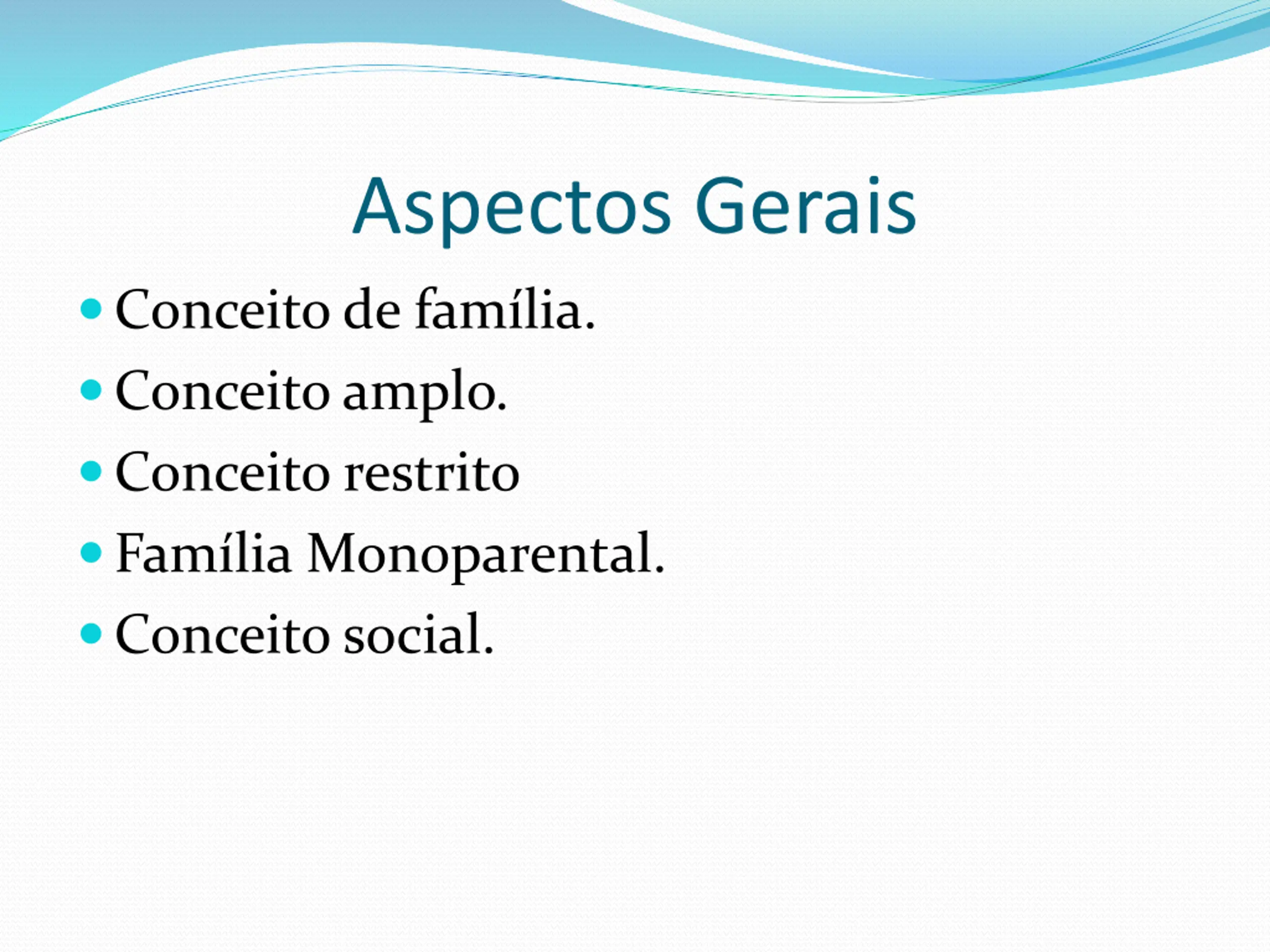 Aspectos Gerais

- Conceito de família.
- Conceito amplo.
- Conceito restrito
- Família Monoparental.
- Conceito social.